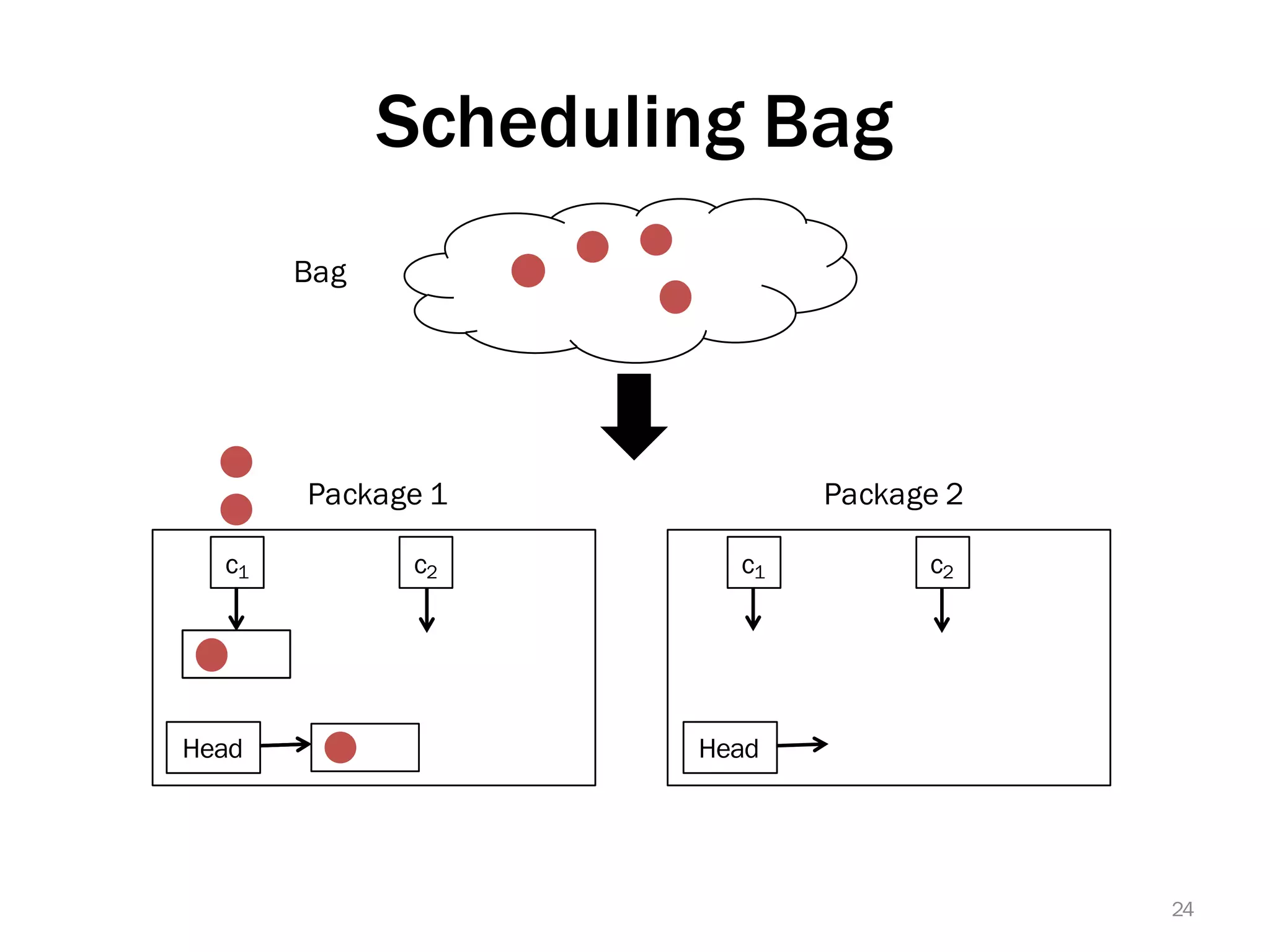 Scheduling Bag

Bag

Package 1

$c_1$

$c_2$

Head

Package 2

$c_1$

$c_2$

Head

24